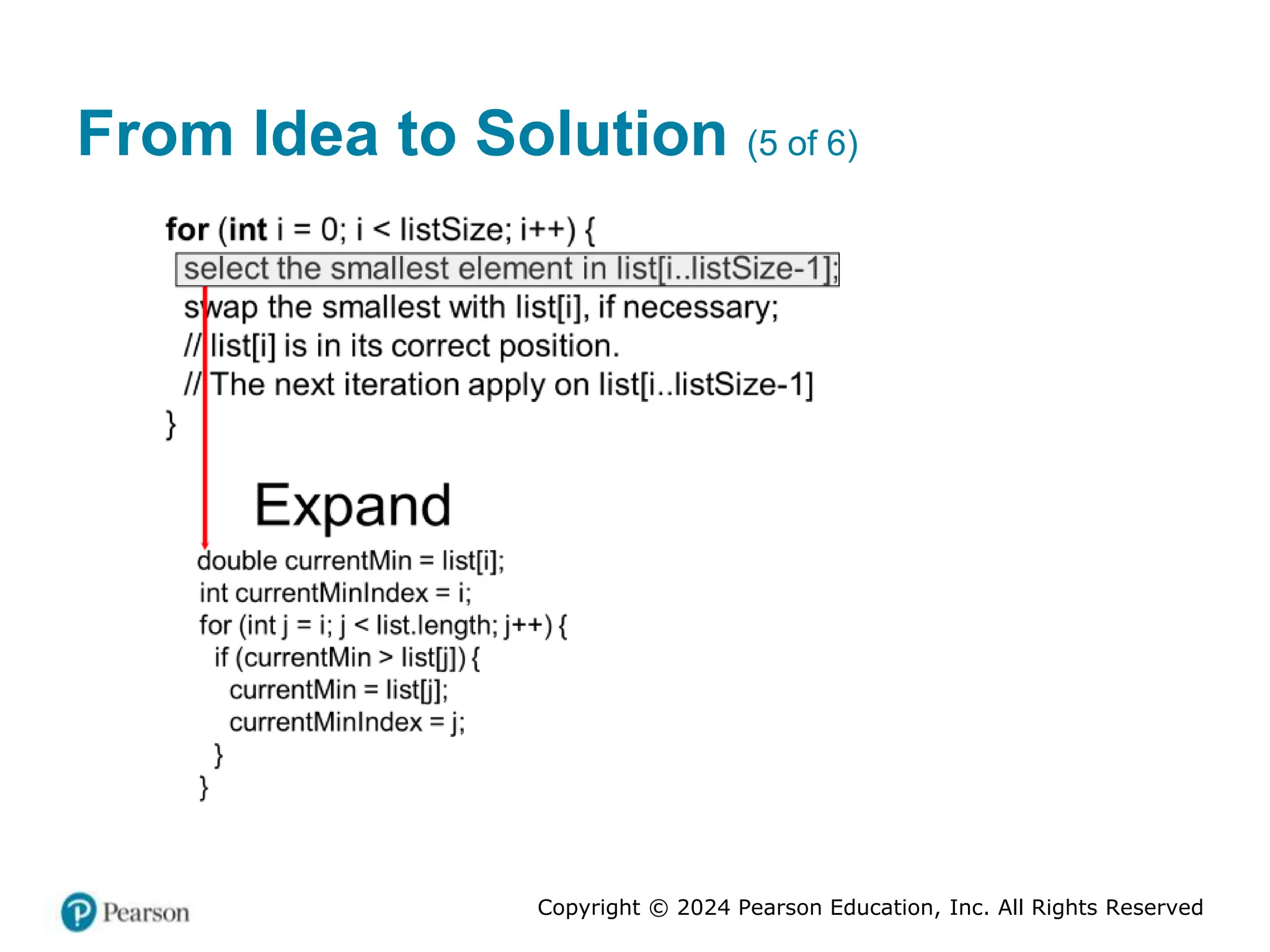 From Idea to Solution (5 of 6)

for (int i = 0; i < listSize; i++) {
  select the smallest element in list[i..listSize-1];
  swap the smallest with list[i], if necessary;
  // list[i] is in its correct position.
  // The next iteration apply on list[i..listSize-1]
}

Expand

double currentMin = list[i];
int currentMinIndex = i;
for (int j = i; j < list.length; j++) {
  if (currentMin > list[j]) {
    currentMin = list[j];
    currentMinIndex = j;
  }
}

Pearson

Copyright © 2024 Pearson Education, Inc. All Rights Reserved